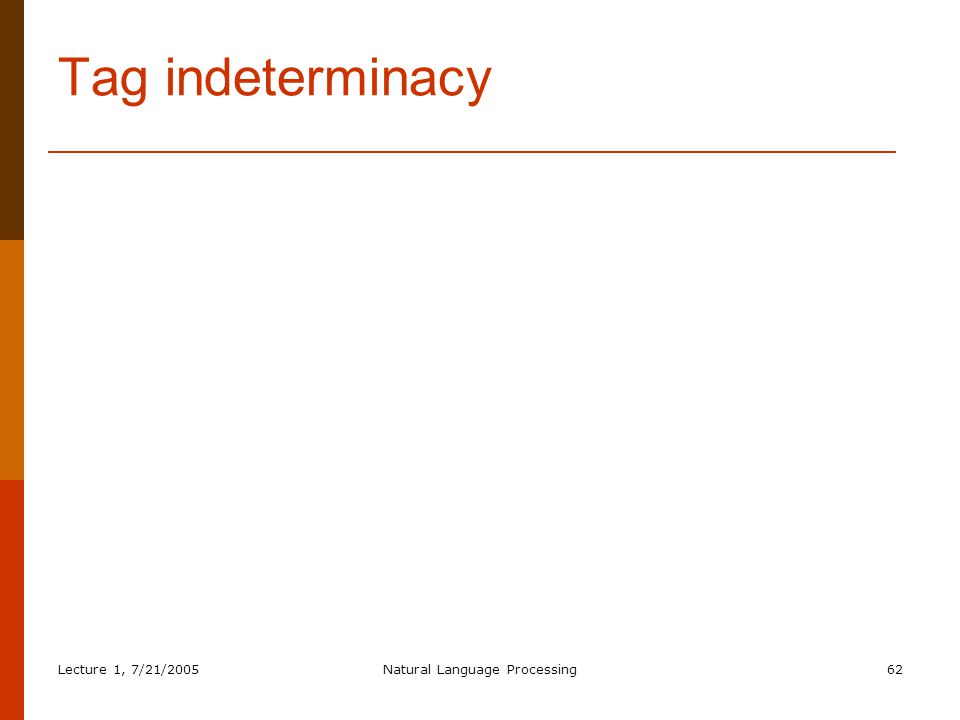 Tag indeterminacy

Lecture 1, 7/21/2005

Natural Language Processing

62